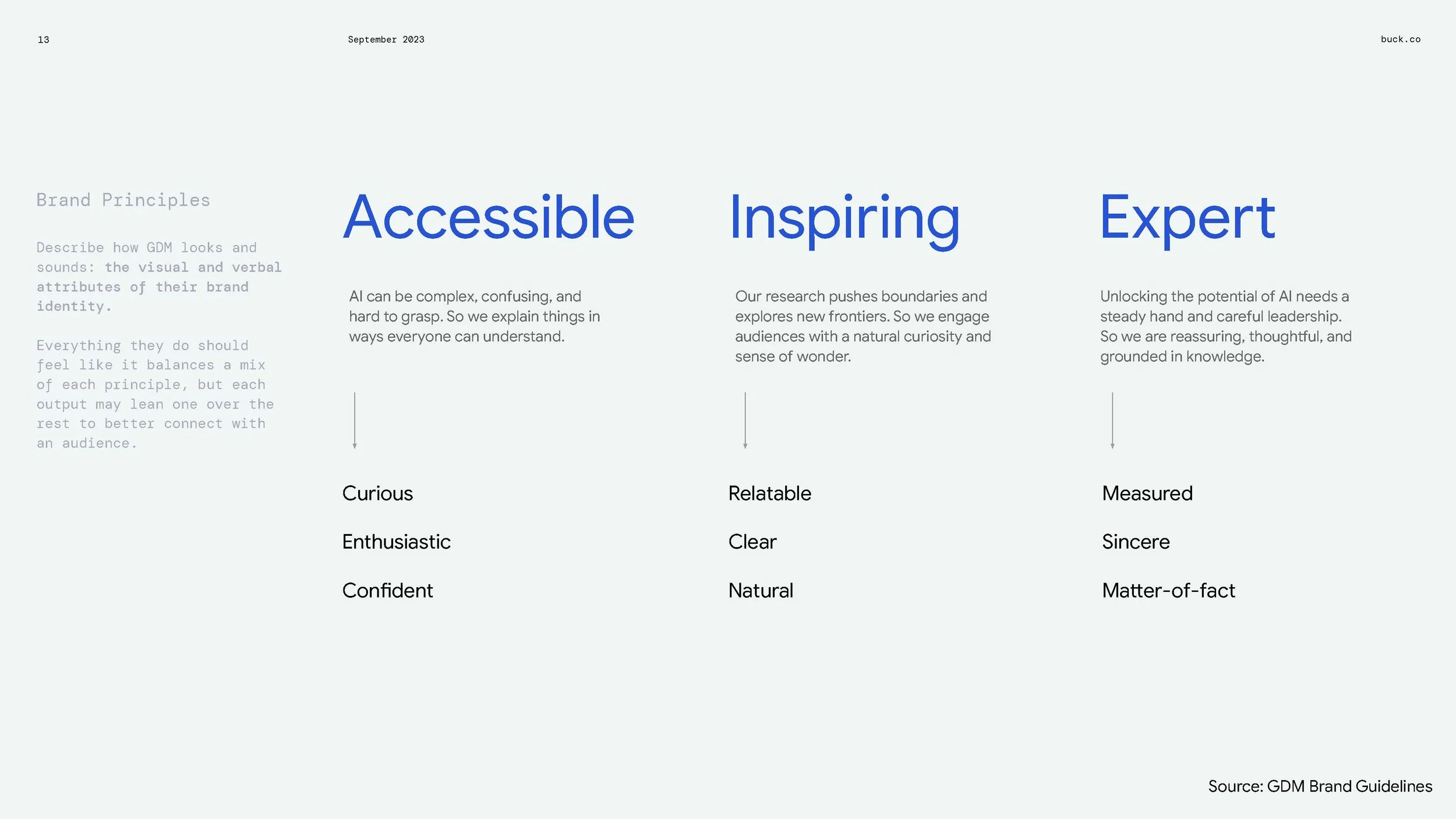 13

September 2023

buck.co

Brand Principles

Describe how GDM looks and sounds: the visual and verbal attributes of their brand identity.

Everything they do should feel like it balances a mix of each principle, but each output may lean one over the rest to better connect with an audience.

Accessible

AI can be complex, confusing, and hard to grasp. So we explain things in ways everyone can understand.

Curious

Enthusiastic

Confident

Inspiring

Our research pushes boundaries and explores new frontiers. So we engage audiences with a natural curiosity and sense of wonder.

Relatable

Clear

Natural

Expert

Unlocking the potential of AI needs a steady hand and careful leadership. So we are reassuring, thoughtful, and grounded in knowledge.

Measured

Sincere

Matter-of-fact

Source: GDM Brand Guidelines